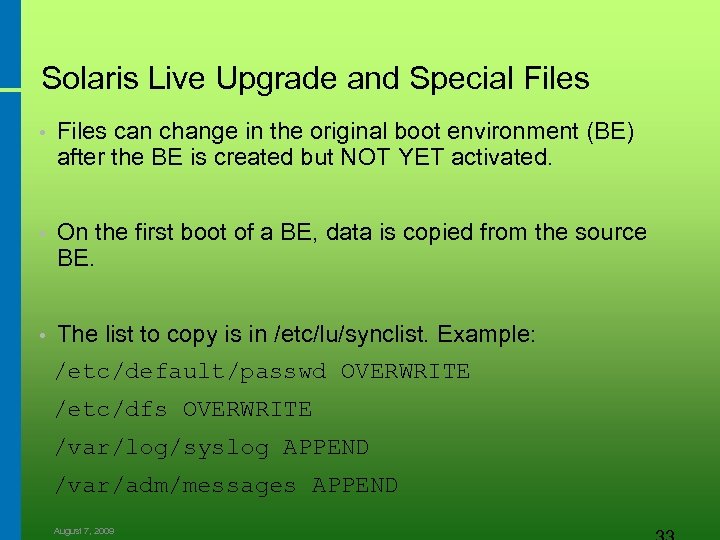 Solaris Live Upgrade and Special Files

• Files can change in the original boot environment (BE) after the BE is created but NOT YET activated.

• On the first boot of a BE, data is copied from the source BE.

• The list to copy is in /etc/lu/synclist. Example:

/etc/default/passwd OVERWRITE

/etc/dfs OVERWRITE

/var/log/syslog APPEND

/var/adm/messages APPEND

August 7, 2009

33